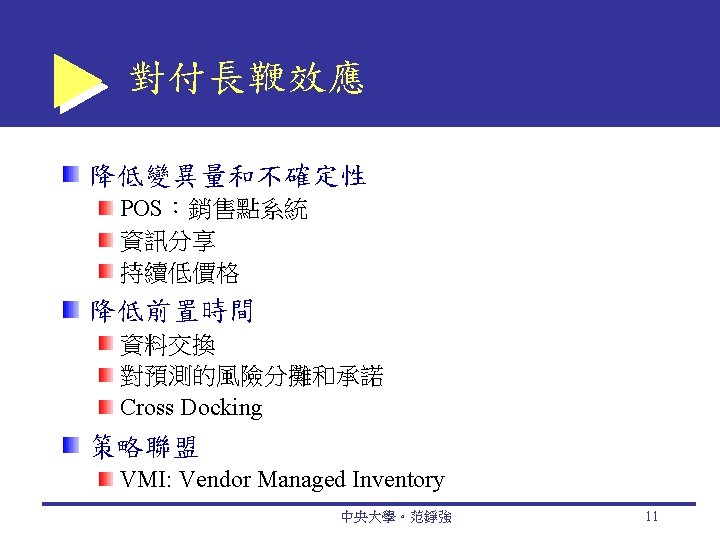 對付長鞭效應

降低變異量和不確定性

POS：銷售點系統

資訊分享

持續低價格

降低前置時間

資料交換

對預測的風險分攤和承諾

Cross Docking

策略聯盟

VMI: Vendor Managed Inventory

中央大學。范錚強

11